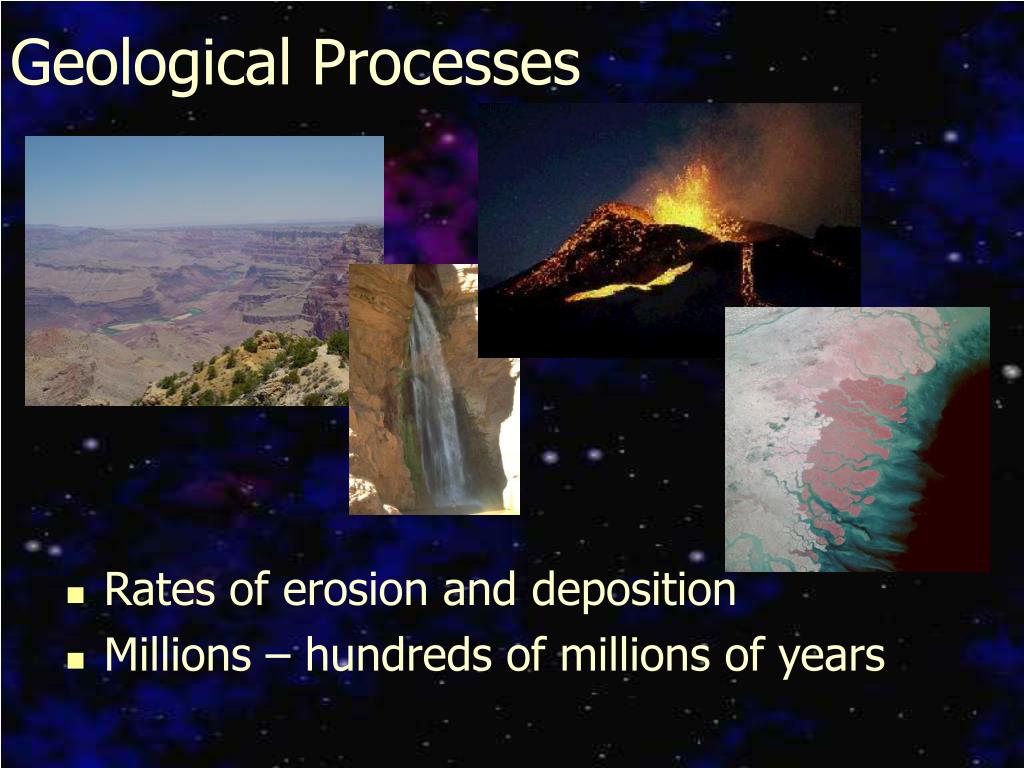 Geological Processes

- Rates of erosion and deposition
- Millions – hundreds of millions of years